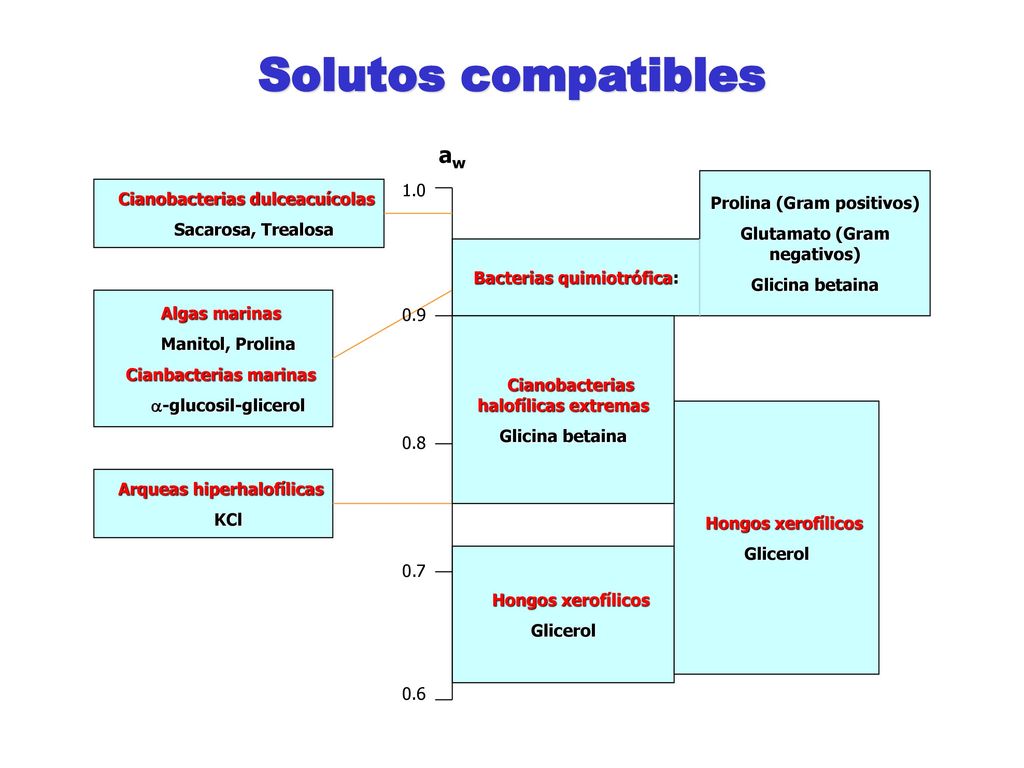 Solutos compatibles

$a_w$

1.0

0.9

0.8

0.7

0.6

Cianobacterias dulceacuícolas
Sacarosa, Trealosa

Algas marinas
Manitol, Prolina
Cianbacterias marinas
$\alpha$-glucosil-glicerol

Arqueas hiperhalofílicas
KCl

Bacterias quimiotrófica:

Prolina (Gram positivos)
Glutamato (Gram negativos)
Glicina betaina

Cianobacterias halofílicas extremas
Glicina betaina

Hongos xerofílicos
Glicerol

Hongos xerofílicos
Glicerol